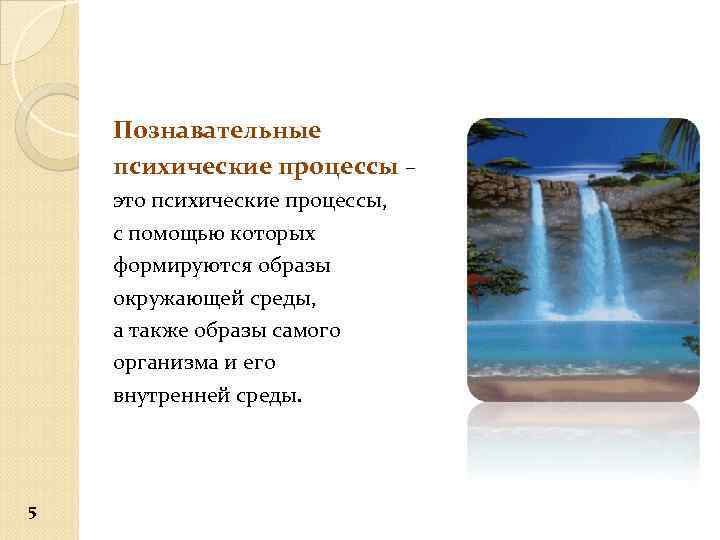 Познавательные психические процессы – это психические процессы, с помощью которых формируются образы окружающей среды, а также образы самого организма и его внутренней среды.

5